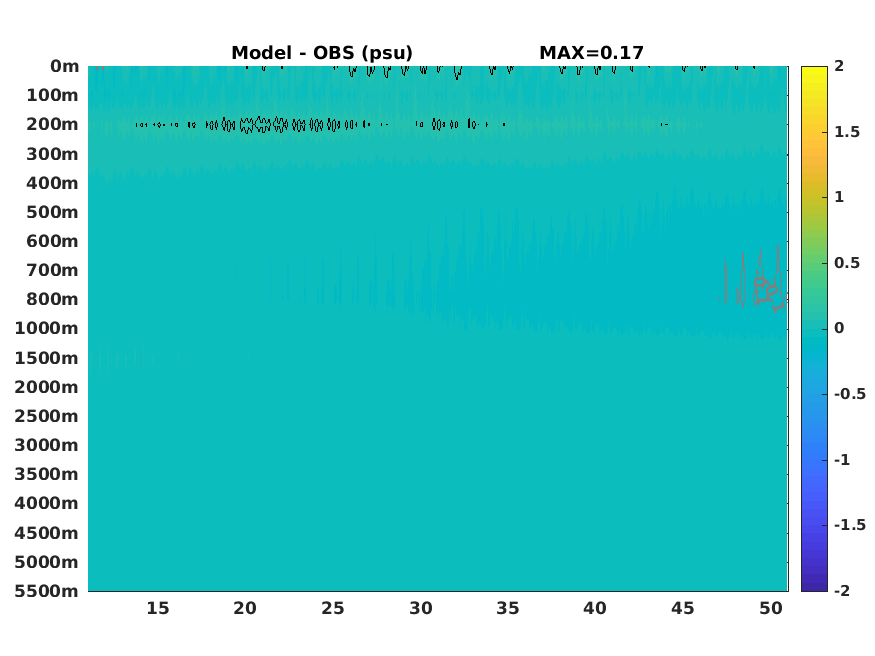 Model - OBS (psu) MAX=0.17

0m
100m
200m
300m
400m
500m
600m
700m
800m
1000m
1500m
2000m
2500m
3000m
3500m
4000m
4500m
5000m
5500m

15 20 25 30 35 40 45 50

2
1.5
1
0.5
0
-0.5
-1
-1.5
-2